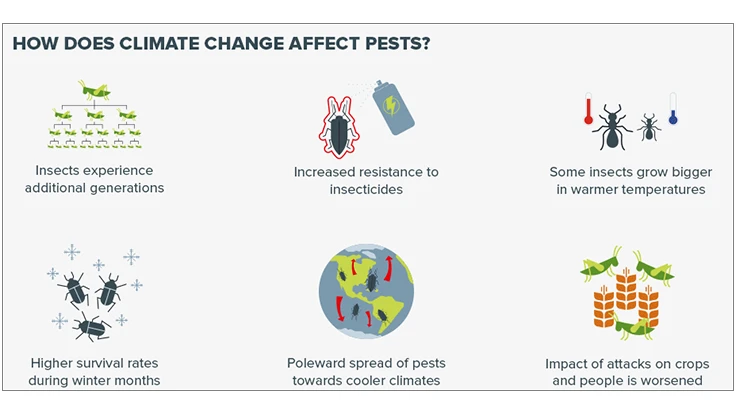 HOW DOES CLIMATE CHANGE AFFECT PESTS?

Insects experience additional generations

Increased resistance to insecticides

Some insects grow bigger in warmer temperatures

Higher survival rates during winter months

Poleward spread of pests towards cooler climates

Impact of attacks on crops and people is worsened